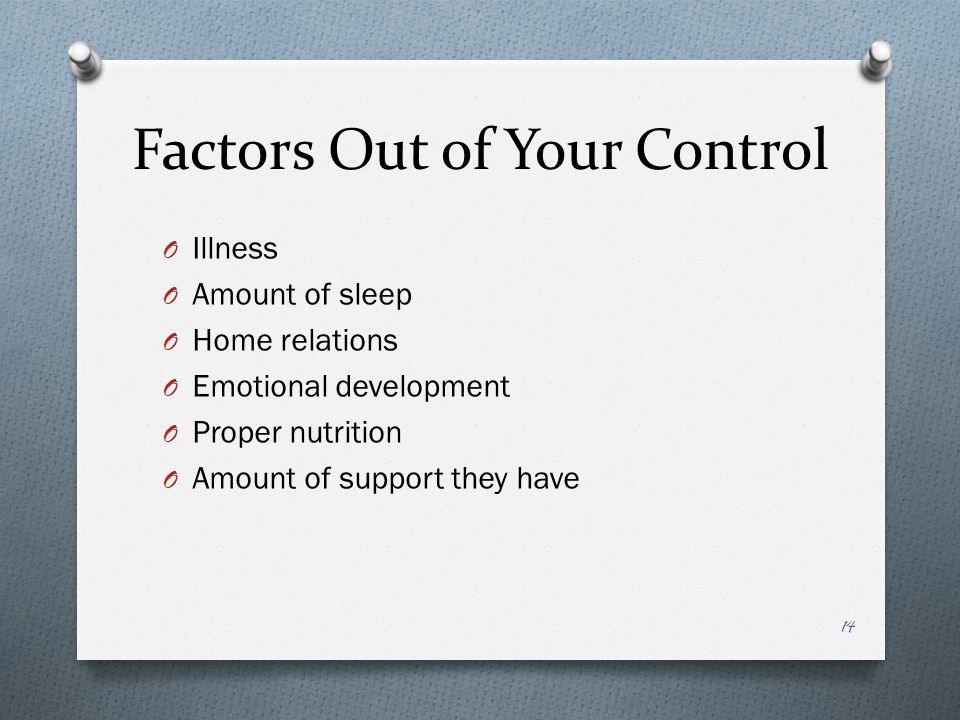 Factors Out of Your Control

O Illness
O Amount of sleep
O Home relations
O Emotional development
O Proper nutrition
O Amount of support they have

14